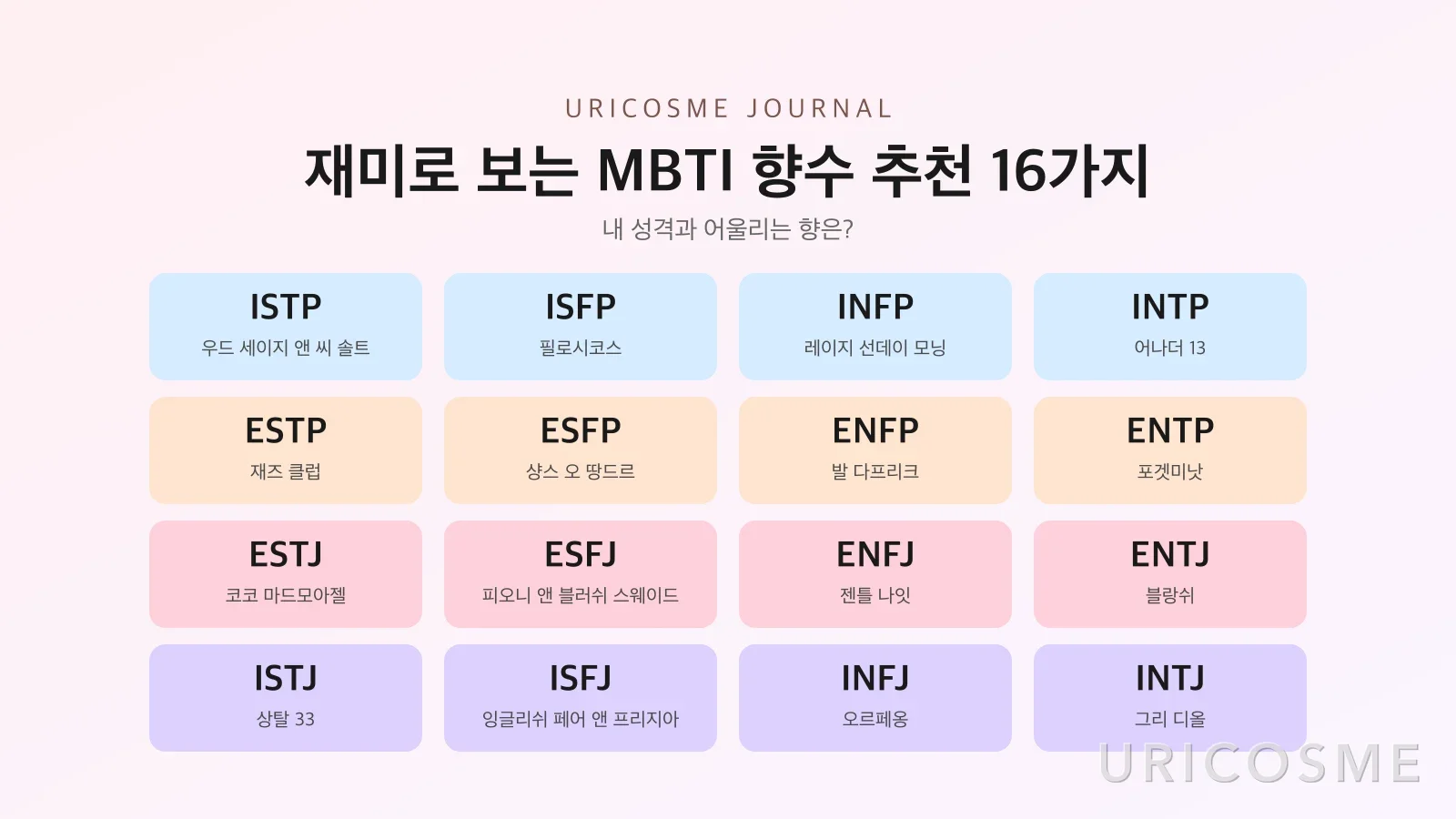 URICOSME JOURNAL

재미로 보는 MBTI 향수 추천 16가지

내 성격과 어울리는 향은?

ISTP
우드 세이지 앤 씨 솔트

ISFP
필로시코스

INFP
레이지 선데이 모닝

INTP
어나더 13

ESTP
재즈 클럽

ESFP
샹스 오 땅드르

ENFP
발 다프리크

ENTP
포겟미낫

ESTJ
코코 마드모아젤

ESFJ
피오니 앤 블러쉬 스웨이드

ENFJ
젠틀 나잇

ENTJ
블랑쉬

ISTJ
상탈 33

ISFJ
잉글리쉬 페어 앤 프리지아

INFJ
오르페옹

INTJ
그리 디올

URICOSME